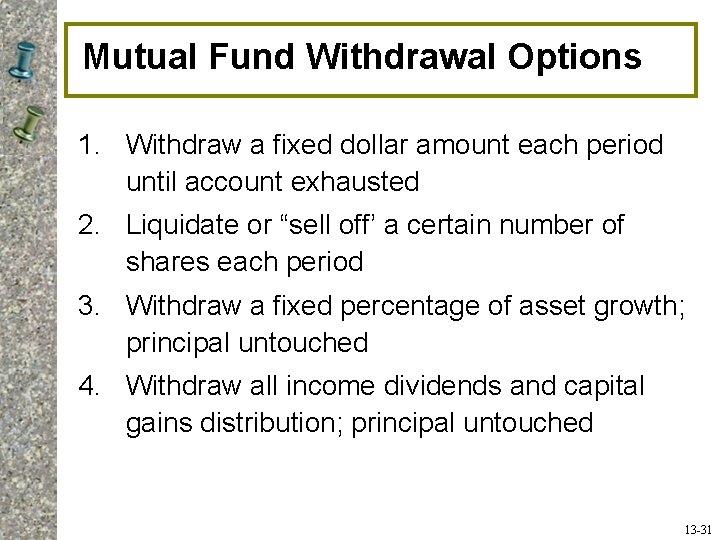 Mutual Fund Withdrawal Options

1. Withdraw a fixed dollar amount each period until account exhausted
2. Liquidate or “sell off’ a certain number of shares each period
3. Withdraw a fixed percentage of asset growth; principal untouched
4. Withdraw all income dividends and capital gains distribution; principal untouched

13-31